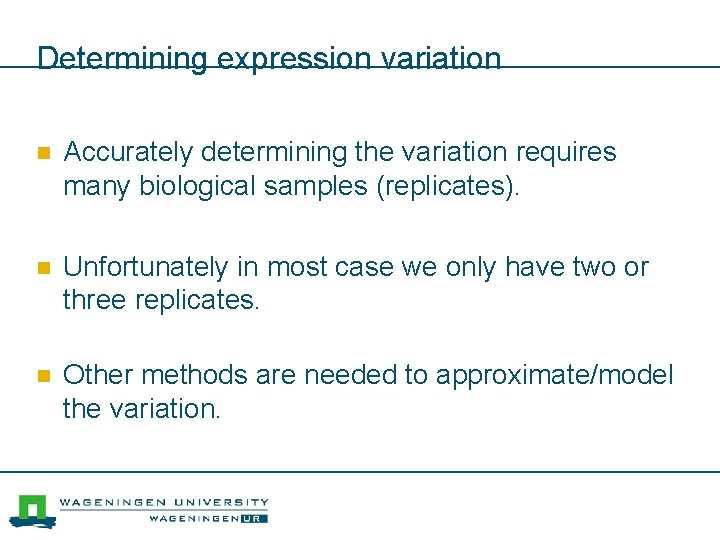 Determining expression variation

Accurately determining the variation requires many biological samples (replicates).

Unfortunately in most case we only have two or three replicates.

Other methods are needed to approximate/model the variation.

WAGENINGEN UNIVERSITY
WAGENINGEN UR